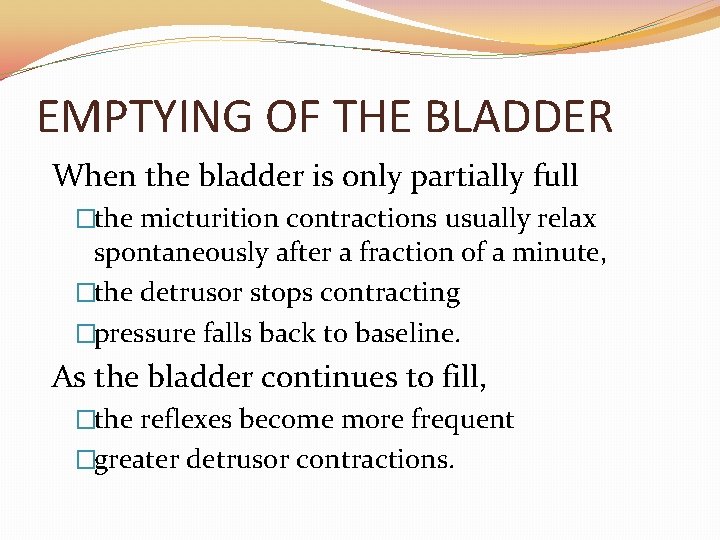 EMPTYING OF THE BLADDER

When the bladder is only partially full

□the micturition contractions usually relax spontaneously after a fraction of a minute,

□the detrusor stops contracting

□pressure falls back to baseline.

As the bladder continues to fill,

□the reflexes become more frequent

□greater detrusor contractions.